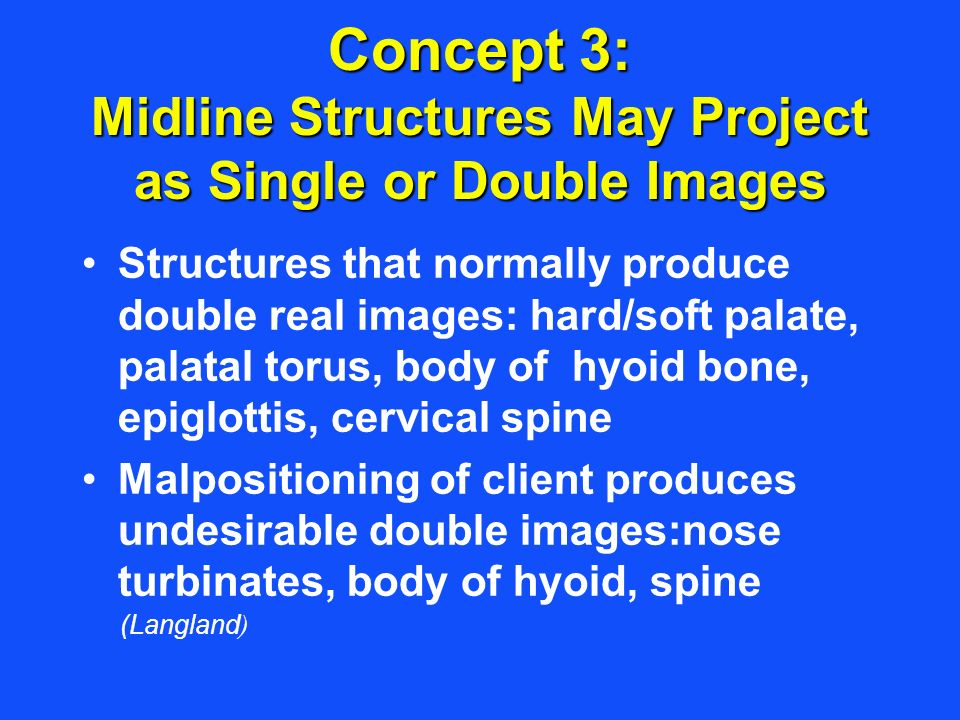 Concept 3:
Midline Structures May Project as Single or Double Images

• Structures that normally produce double real images: hard/soft palate, palatal torus, body of hyoid bone, epiglottis, cervical spine

• Malpositioning of client produces undesirable double images:nose turbinates, body of hyoid, spine
(Langland)